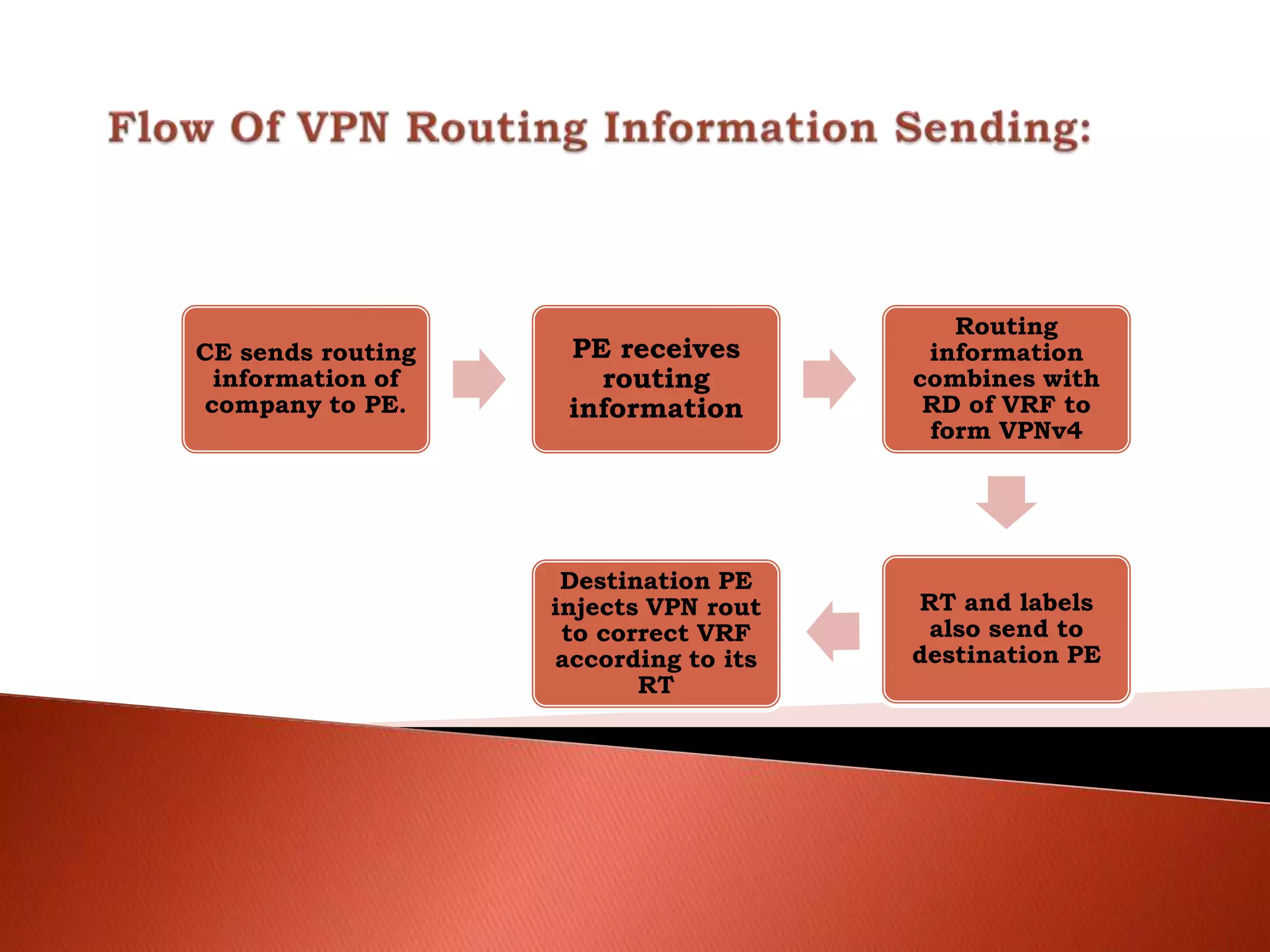 Flow Of VPN Routing Information Sending:

CE sends routing information of company to PE.

PE receives routing information

Routing information combines with RD of VRF to form VPNv4

RT and labels also send to destination PE

Destination PE injects VPN rout to correct VRF according to its RT